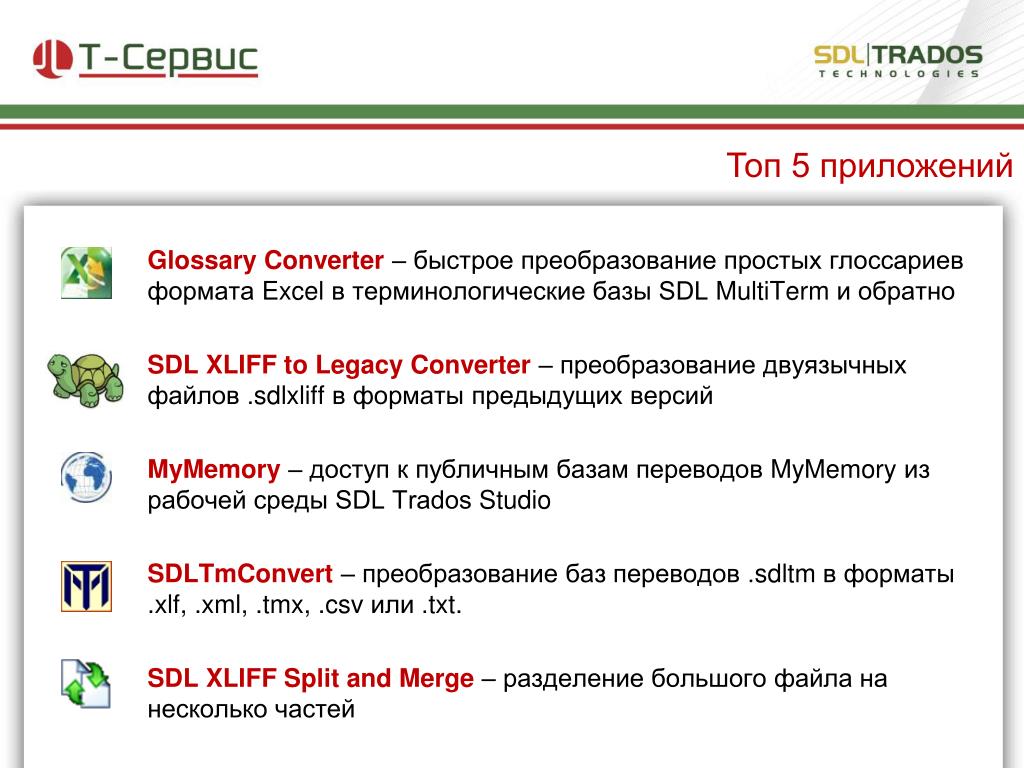 Т-Сервис

SDL|TRADOS
TECHNOLOGIES

Топ 5 приложений

Glossary Converter – быстрое преобразование простых глоссариев формата Excel в терминологические базы SDL MultiTerm и обратно

SDL XLIFF to Legacy Converter – преобразование двуязычных файлов .sdlxliff в форматы предыдущих версий

MyMemory – доступ к публичным базам переводов MyMemory из рабочей среды SDL Trados Studio

SDLTmConvert – преобразование баз переводов .sdltm в форматы .xlf, .xml, .tmx, .csv или .txt.

SDL XLIFF Split and Merge – разделение большого файла на несколько частей